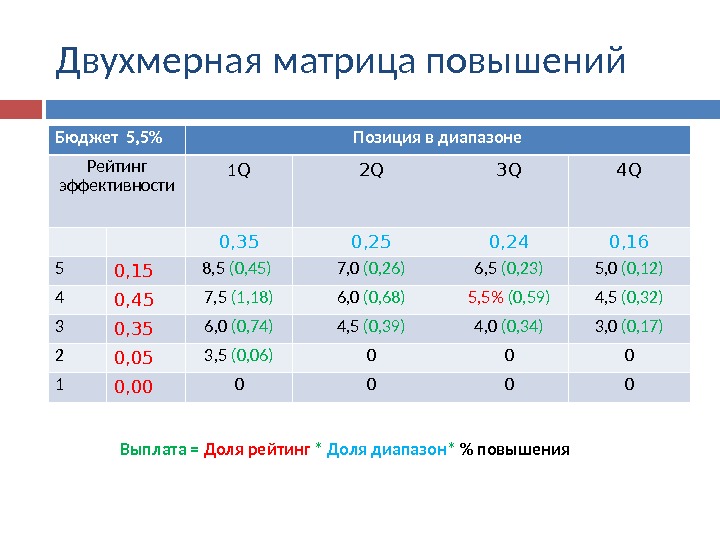 Двухмерная матрица повышений

| Бюджет 5,5% | | Позиция в диапазоне | | | |
|---|---|---|---|---|---|
| Рейтинг эффективности | | 1Q | 2Q | 3Q | 4Q |
| | | 0,35 | 0,25 | 0,24 | 0,16 |
| 5 | 0,15 | 8,5 (0,45) | 7,0 (0,26) | 6,5 (0,23) | 5,0 (0,12) |
| 4 | 0,45 | 7,5 (1,18) | 6,0 (0,68) | 5,5% (0,59) | 4,5 (0,32) |
| 3 | 0,35 | 6,0 (0,74) | 4,5 (0,39) | 4,0 (0,34) | 3,0 (0,17) |
| 2 | 0,05 | 3,5 (0,06) | 0 | 0 | 0 |
| 1 | 0,00 | 0 | 0 | 0 | 0 |

Выплата = Доля рейтинг * Доля диапазон* % повышения